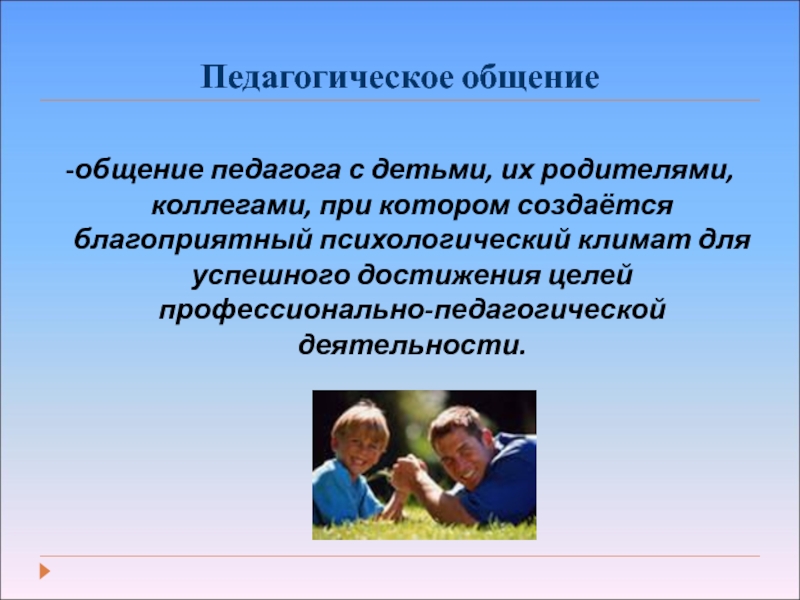 Педагогическое общение

-общение педагога с детьми, их родителями, коллегами, при котором создаётся благоприятный психологический климат для успешного достижения целей профессионально-педагогической деятельности.